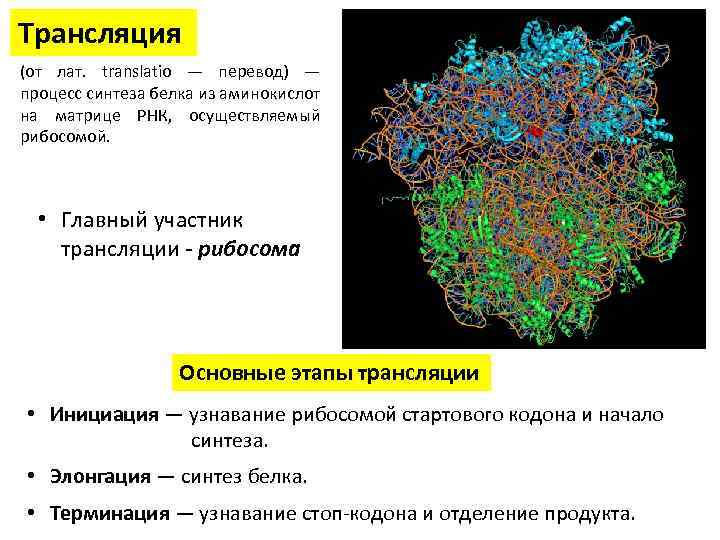 Трансляция

(от лат. translatio — перевод) — процесс синтеза белка из аминокислот на матрице РНК, осуществляемый рибосомой.

• Главный участник трансляции - рибосома

Основные этапы трансляции

• Инициация — узнавание рибосомой стартового кодона и начало синтеза.

• Элонгация — синтез белка.

• Терминация — узнавание стоп-кодона и отделение продукта.